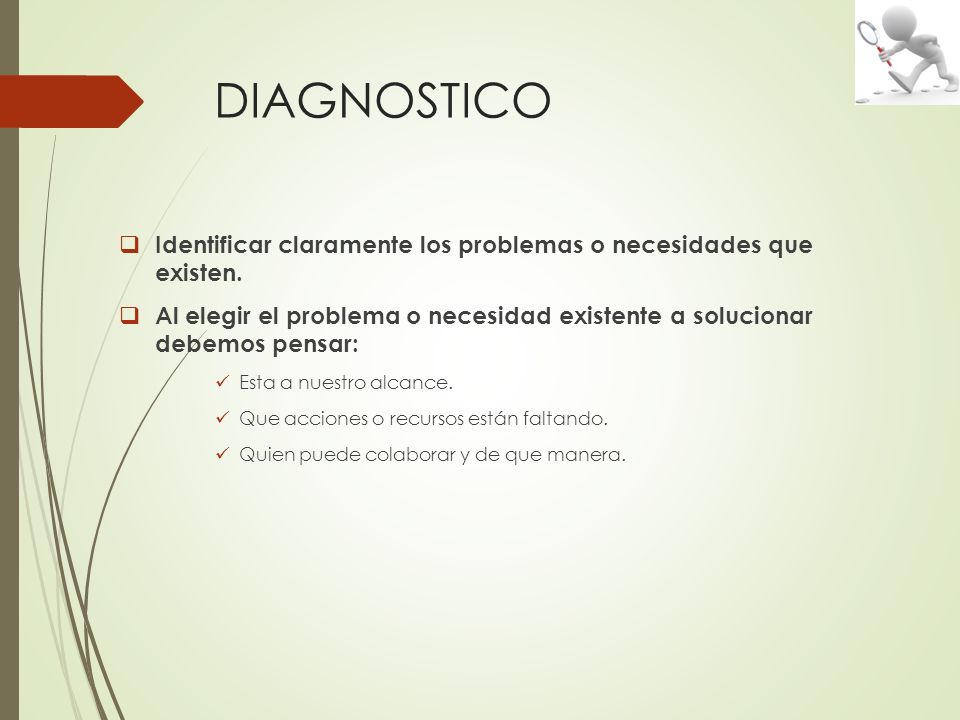 DIAGNOSTICO

Identificar claramente los problemas o necesidades que existen.

Al elegir el problema o necesidad existente a solucionar debemos pensar:

Esta a nuestro alcance.

Que acciones o recursos están faltando.

Quien puede colaborar y de que manera.